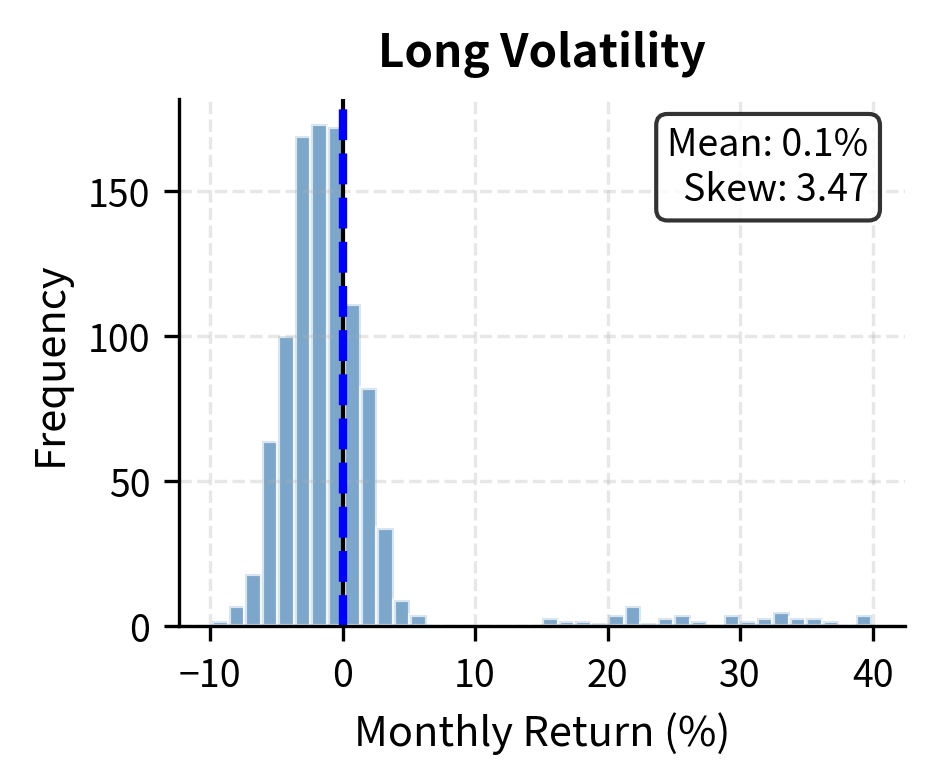 Long Volatility

Mean: 0.1%
Skew: 3.47

Frequency

150
100
50
0

−10
0
10
20
30
40

Monthly Return (%)